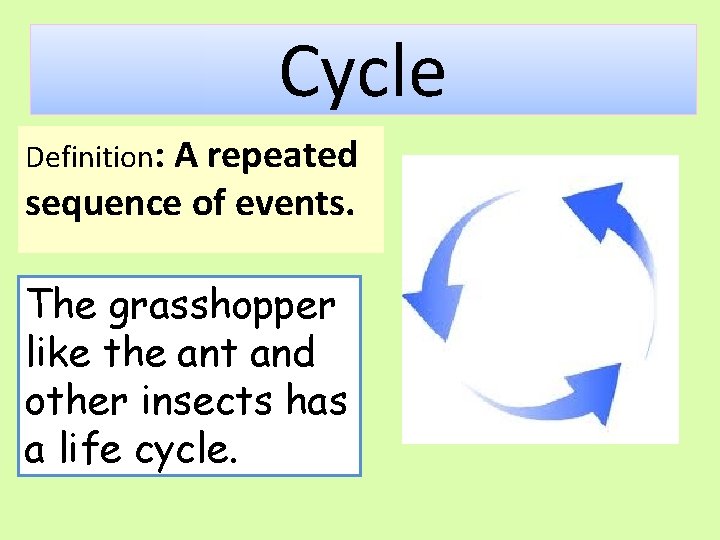 Cycle

Definition: A repeated sequence of events.

The grasshopper like the ant and other insects has a life cycle.